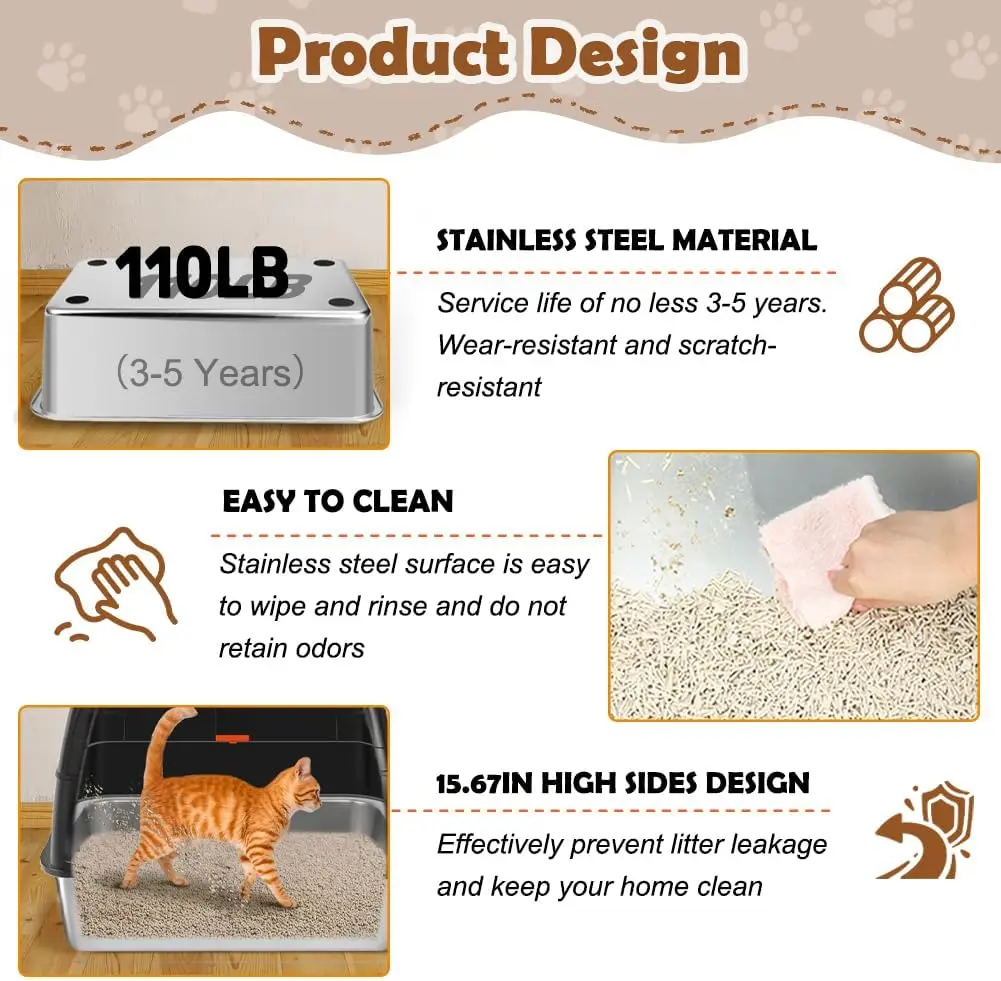 Product Design

110LB

(3-5 Years)

STAINLESS STEEL MATERIAL

Service life of no less 3-5 years. Wear-resistant and scratch-resistant

EASY TO CLEAN

Stainless steel surface is easy to wipe and rinse and do not retain odors

15.67IN HIGH SIDES DESIGN

Effectively prevent litter leakage and keep your home clean